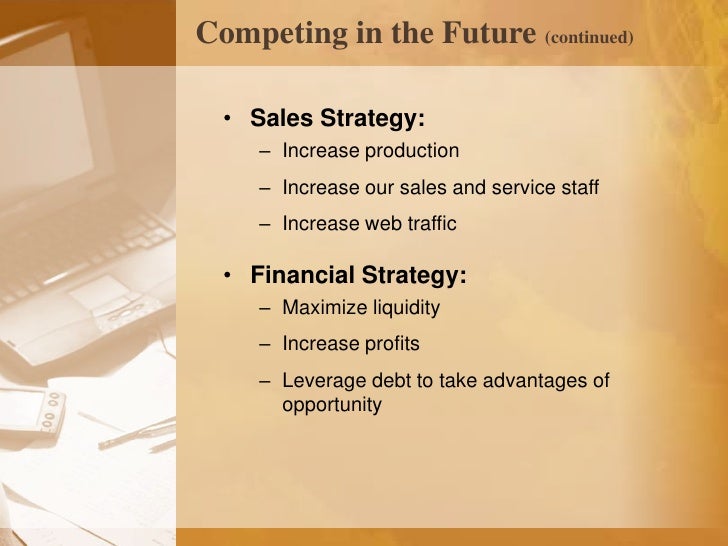 Competing in the Future (continued)

• Sales Strategy:
– Increase production
– Increase our sales and service staff
– Increase web traffic

• Financial Strategy:
– Maximize liquidity
– Increase profits
– Leverage debt to take advantages of opportunity